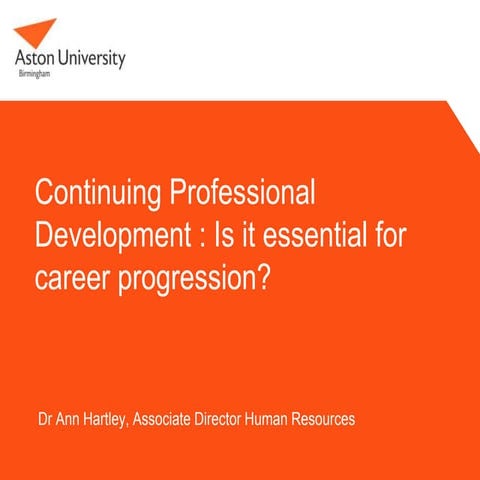 Aston University
Birmingham

Continuing Professional Development : Is it essential for career progression?

Dr Ann Hartley, Associate Director Human Resources